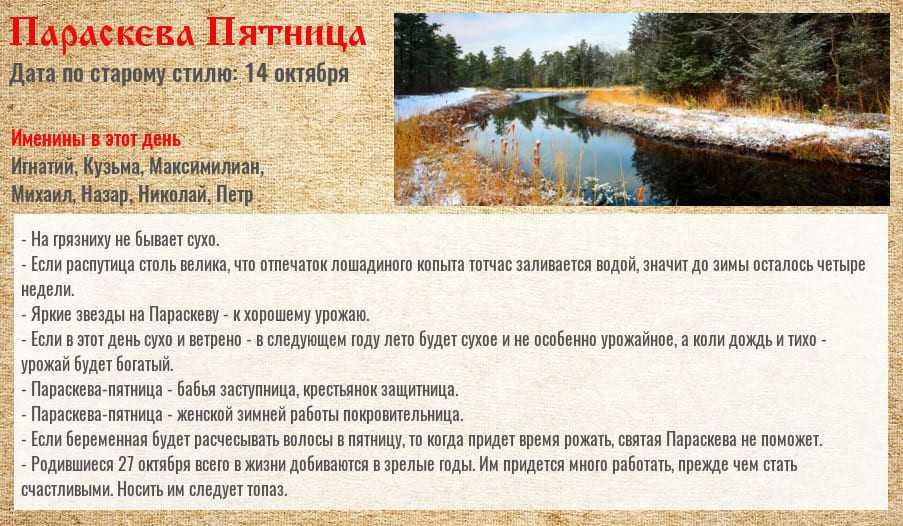 Параскева Пятница
Дата по старому стилю: 14 октября

Именины в этот день
Игнатий, Кузьма, Максимилиан, Михаил, Назар, Николай, Петр

- На грязниху не бывает сухо.
- Если распутица столь велика, что отпечаток лошадиного копыта тотчас заливается водой, значит до зимы осталось четыре недели.
- Яркие звезды на Параскеву - к хорошему урожаю.
- Если в этот день сухо и ветрено - в следующем году лето будет сухое и не особенно урожайное, а коли дождь и тихо - урожай будет богатый.
- Параскева-пятница - бабья заступница, крестьянок защитница.
- Параскева-пятница - женской зимней работы покровительница.
- Если беременная будет расчесывать волосы в пятницу, то когда придет время рожать, святая Параскева не поможет.
- Родившиеся 27 октября всего в жизни добиваются в зрелые годы. Им придется много работать, прежде чем стать счастливыми. Носить им следует топаз.